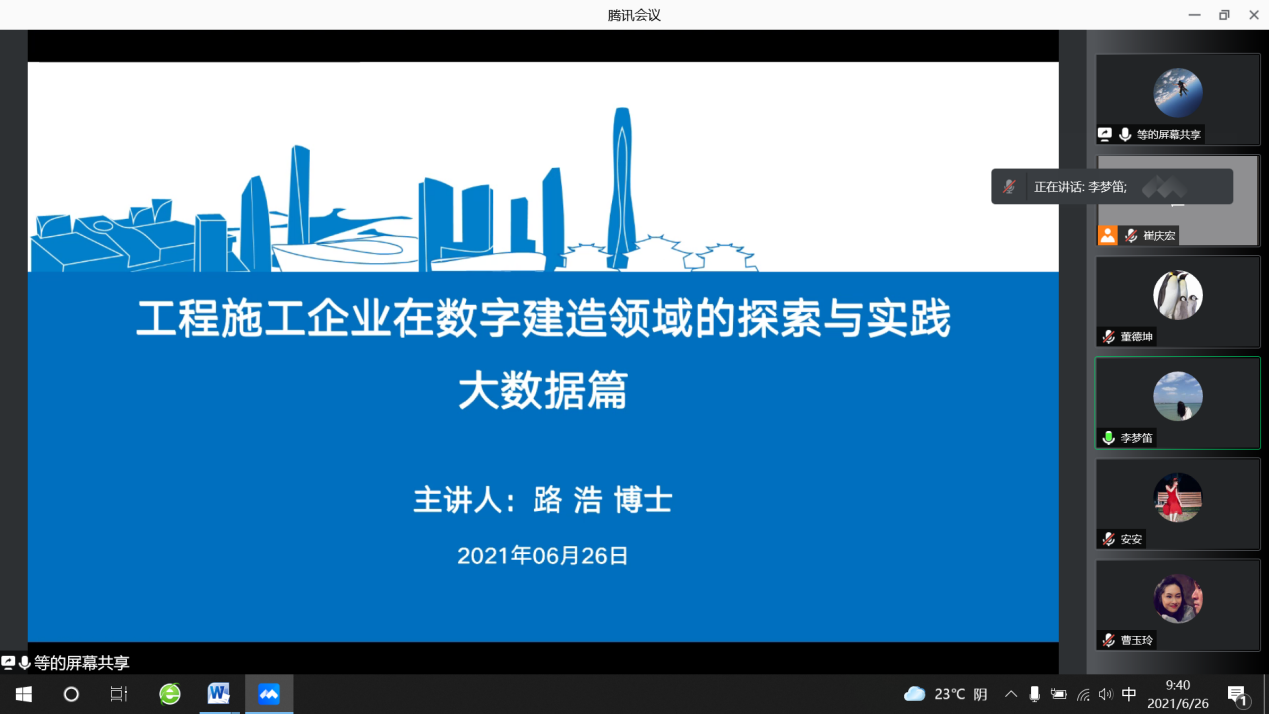 腾讯会议

工程施工企业在数字建造领域的探索与实践
大数据篇

主讲人：路 浩 博士

2021年06月26日

等的屏幕共享

正在讲话: 李梦笛;

崔庆宏

董德坤

李梦笛

安安

曹玉玲

等的屏幕共享

23℃ 阴

中

9:40
2021/6/26

1